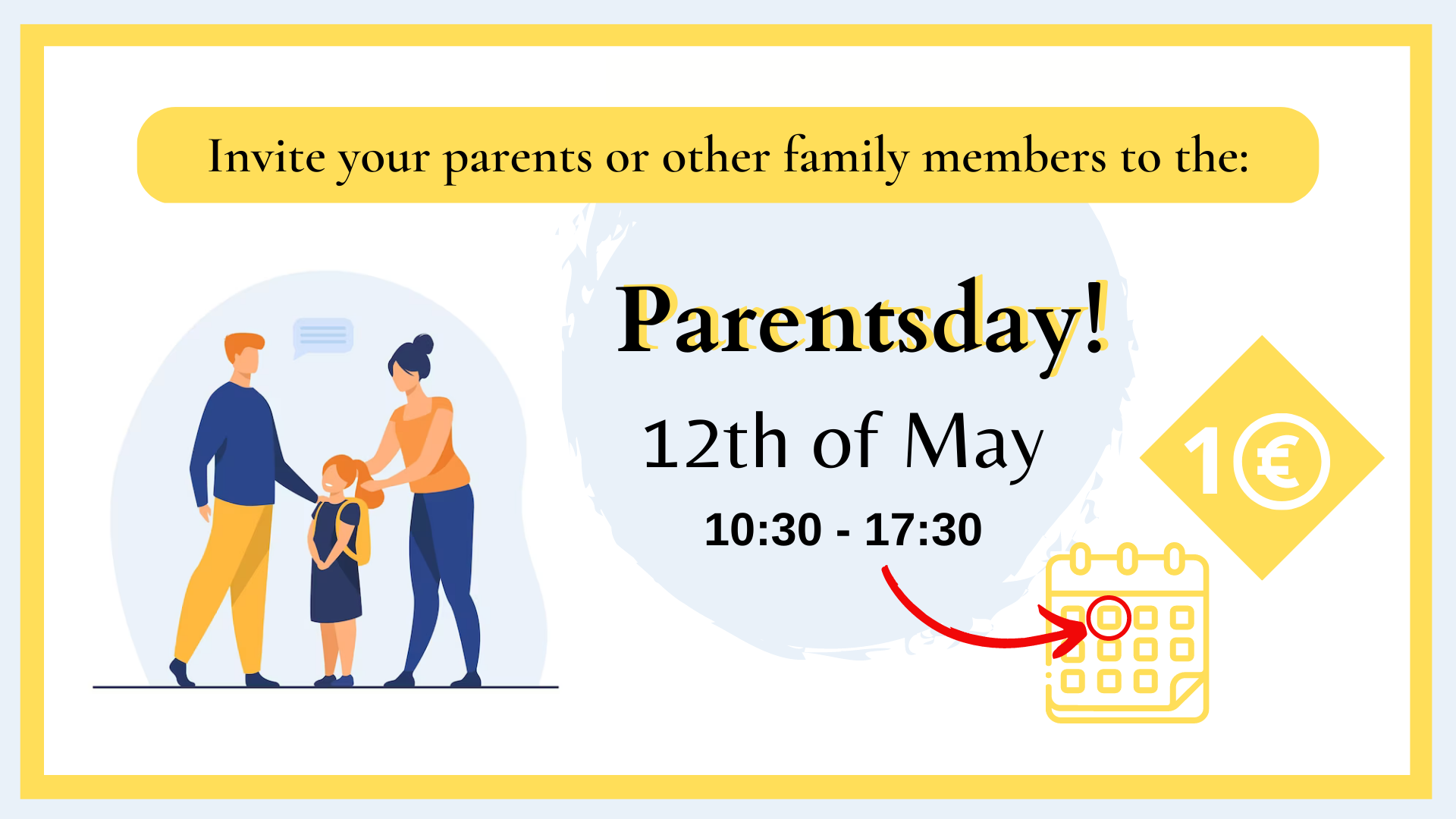 Invite your parents or other family members to the:

Parentsday!

12th of May

10:30 - 17:30

1€